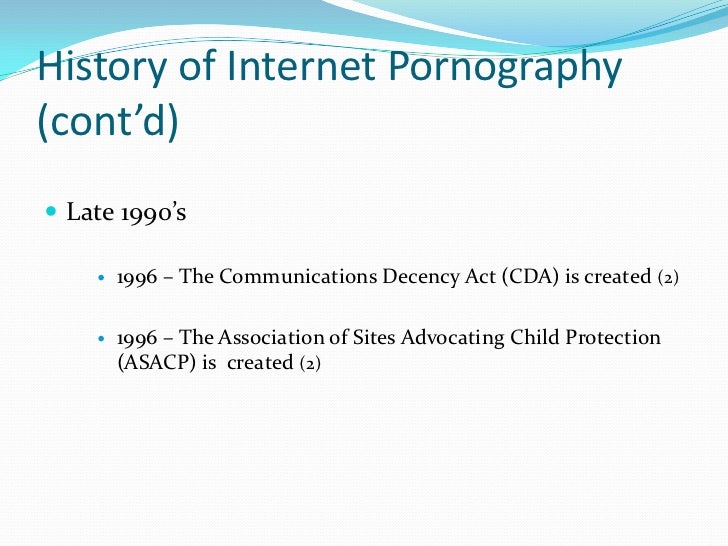 History of Internet Pornography (cont’d)

Late 1990’s

1996 – The Communications Decency Act (CDA) is created (2)

1996 – The Association of Sites Advocating Child Protection (ASACP) is created (2)